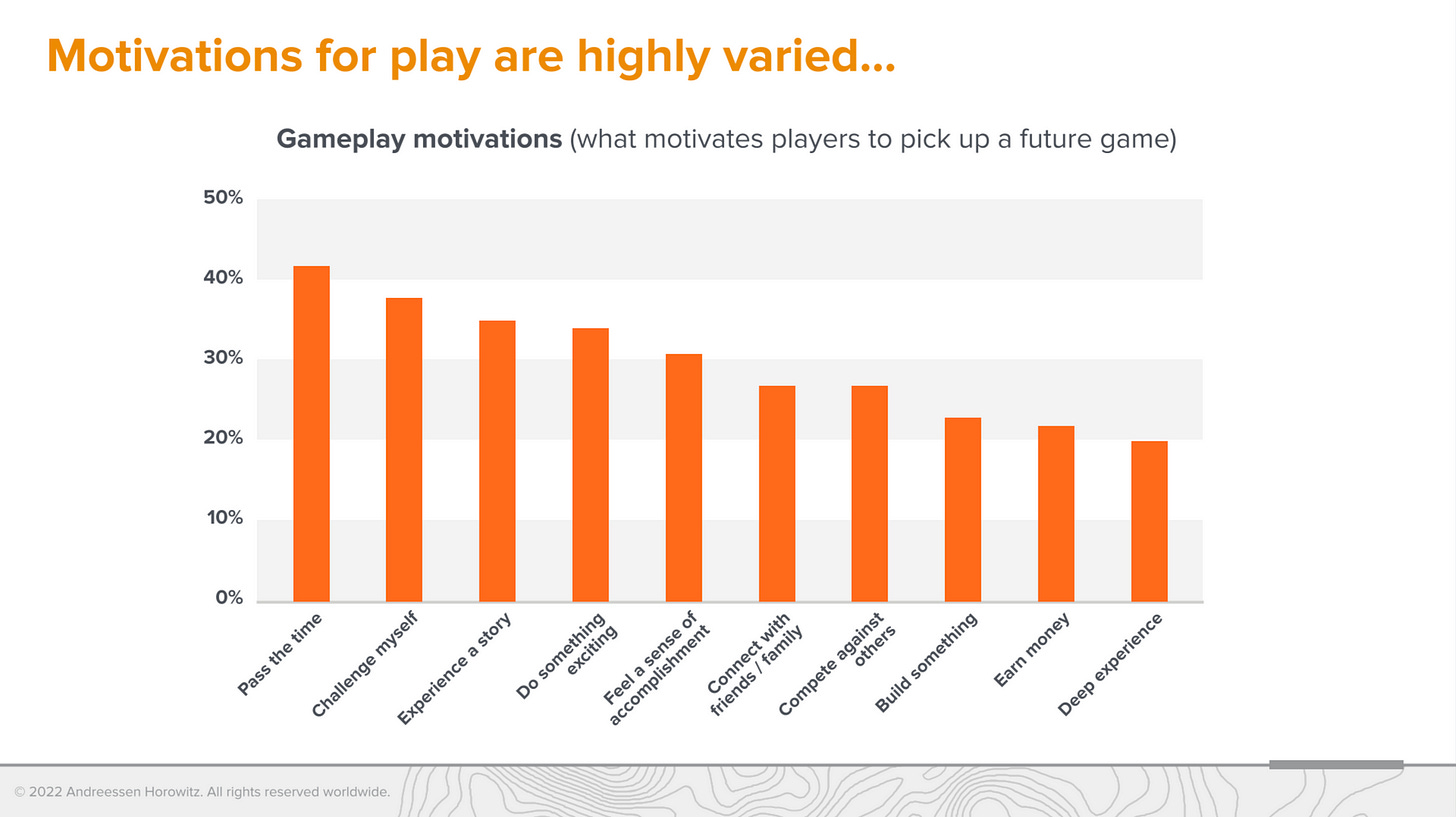 Motivations for play are highly varied...

Gameplay motivations (what motivates players to pick up a future game)

50%
40%
30%
20%
10%
0%

Pass the time
Challenge myself
Experience a story
Do something exciting
Feel a sense of accomplishment
Connect with friends / family
Compete against others
Build something
Earn money
Deep experience

© 2022 Andreessen Horowitz. All rights reserved worldwide.